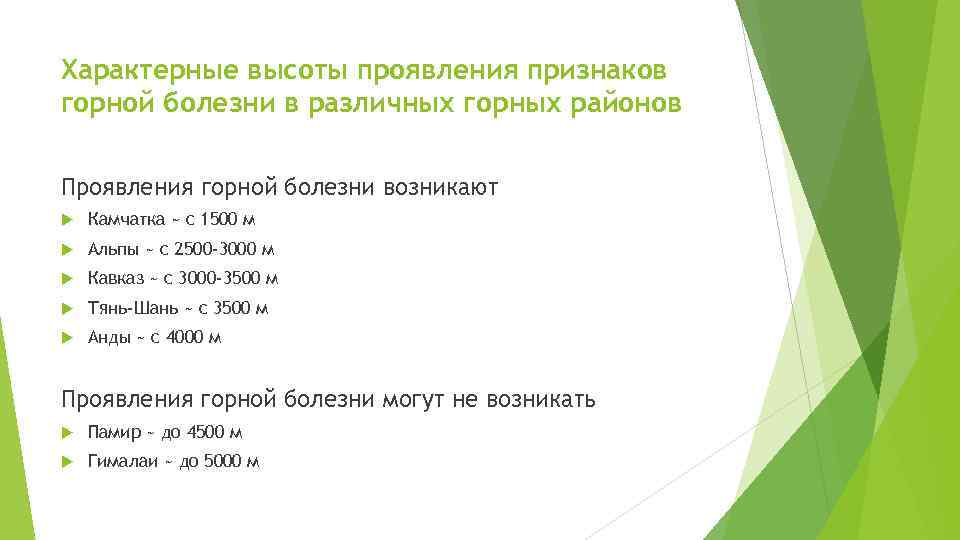 Характерные высоты проявления признаков горной болезни в различных горных районов

Проявления горной болезни возникают

Камчатка ~ с 1500 м

Альпы ~ с 2500-3000 м

Кавказ ~ с 3000-3500 м

Тянь-Шань ~ с 3500 м

Анды ~ с 4000 м

Проявления горной болезни могут не возникать

Памир ~ до 4500 м

Гималаи ~ до 5000 м